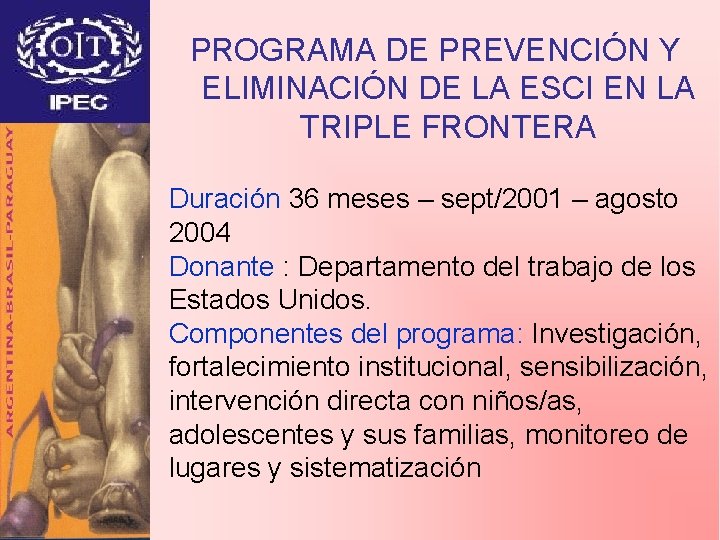 OIT
IPEC
ARGENTINA-BRASIL-PARAGUAY

PROGRAMA DE PREVENCIÓN Y ELIMINACIÓN DE LA ESCI EN LA TRIPLE FRONTERA

Duración 36 meses – sept/2001 – agosto 2004
Donante : Departamento del trabajo de los Estados Unidos.
Componentes del programa: Investigación, fortalecimiento institucional, sensibilización, intervención directa con niños/as, adolescentes y sus familias, monitoreo de lugares y sistematización